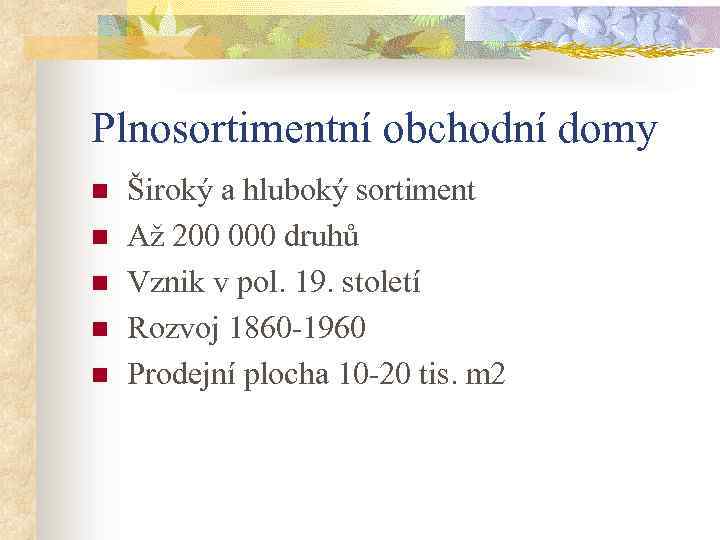 Plnosortimentní obchodní domy

- Široký a hluboký sortiment
- Až 200 000 druhů
- Vznik v pol. 19. století
- Rozvoj 1860-1960
- Prodejní plocha 10-20 tis. m2